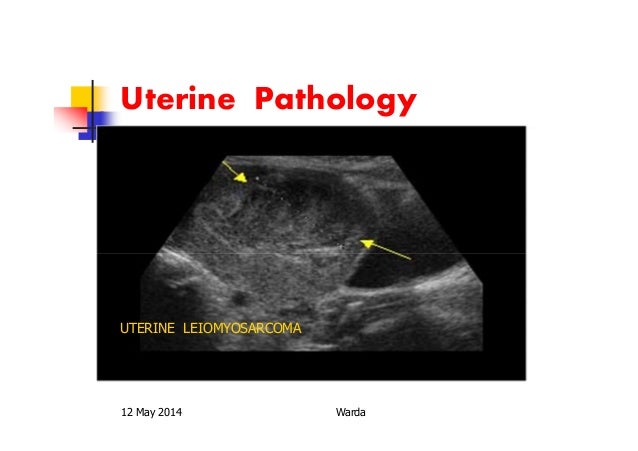 Uterine Pathology

UTERINE LEIOMYOSARCOMA

12 May 2014

Warda